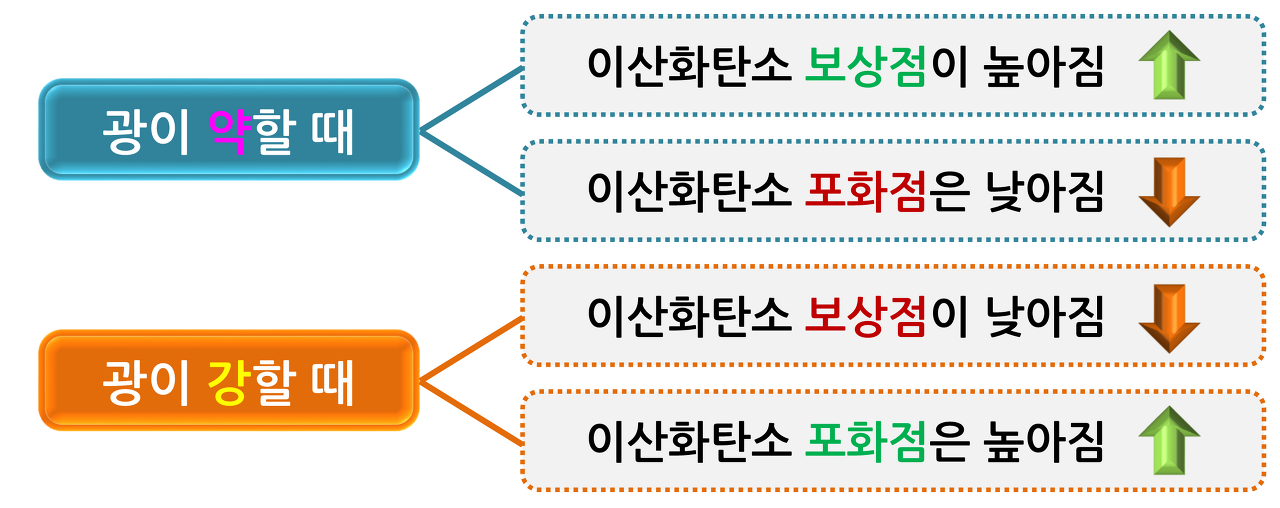 광이 약할 때

이산화탄소 보상점이 높아짐

이산화탄소 포화점은 낮아짐

광이 강할 때

이산화탄소 보상점이 낮아짐

이산화탄소 포화점은 높아짐